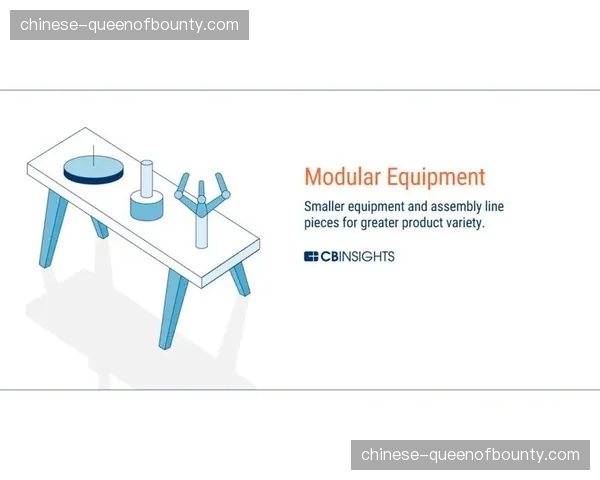 chinese-queenofbounty.com

Modular Equipment

Smaller equipment and assembly line pieces for greater product variety.

CBINSIGHTS

chinese-queenofbounty.com